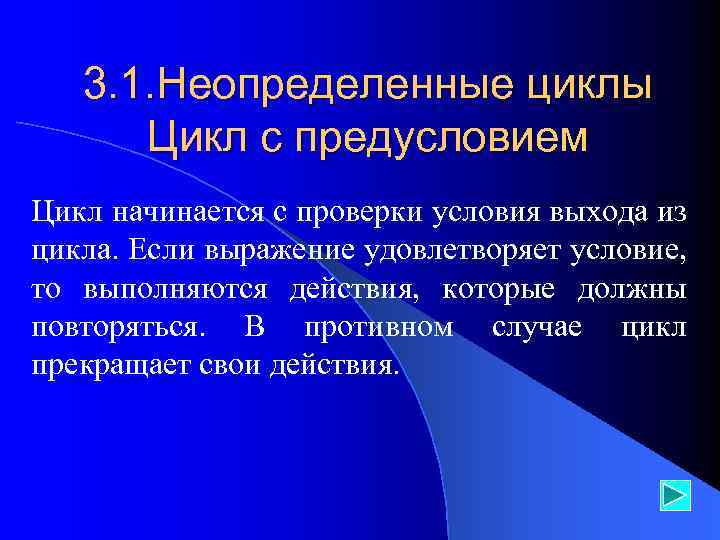 3.1.Неопределенные циклы
Цикл с предусловием

Цикл начинается с проверки условия выхода из цикла. Если выражение удовлетворяет условие, то выполняются действия, которые должны повторяться. В противном случае цикл прекращает свои действия.